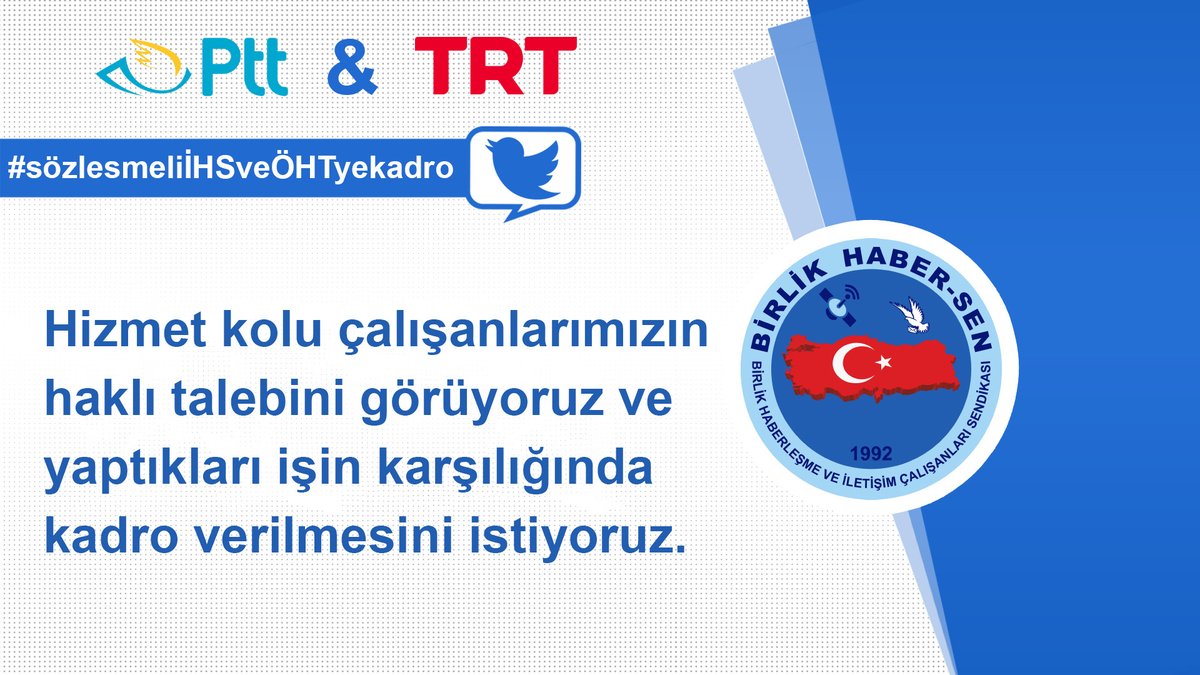 Ptt & TRT

#sözlesmeliİHSveÖHTyekadro

Hizmet kolu çalışanlarımızın haklı talebini görüyoruz ve yaptıkları işin karşılığında kadro verilmesini istiyoruz.

BİRLİK HABER-SEN

1992

BİRLİK HABERLEŞME VE İLETİŞİM ÇALIŞANLARI SENDİKASI